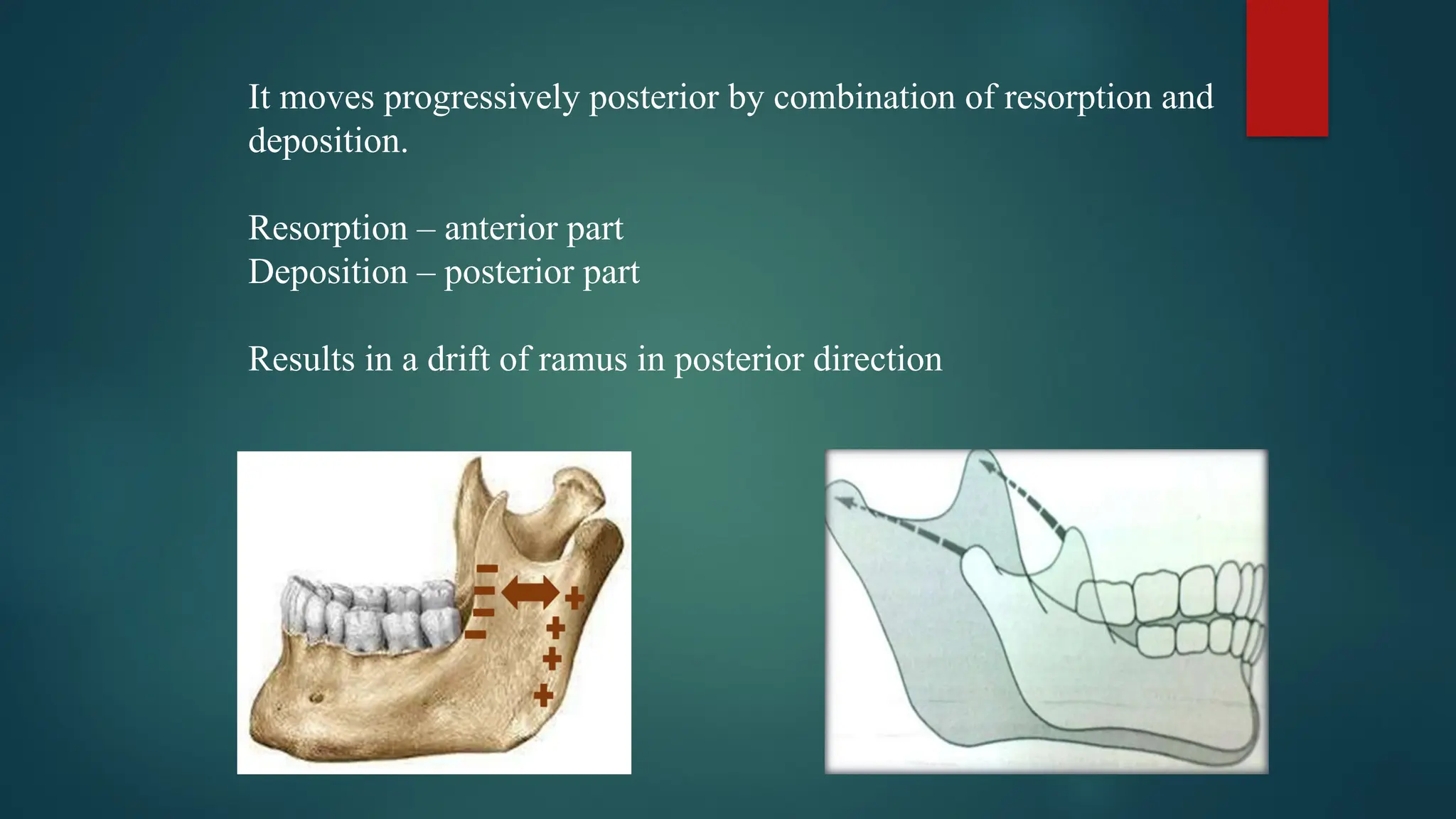 It moves progressively posterior by combination of resorption and deposition.

Resorption – anterior part
Deposition – posterior part

Results in a drift of ramus in posterior direction